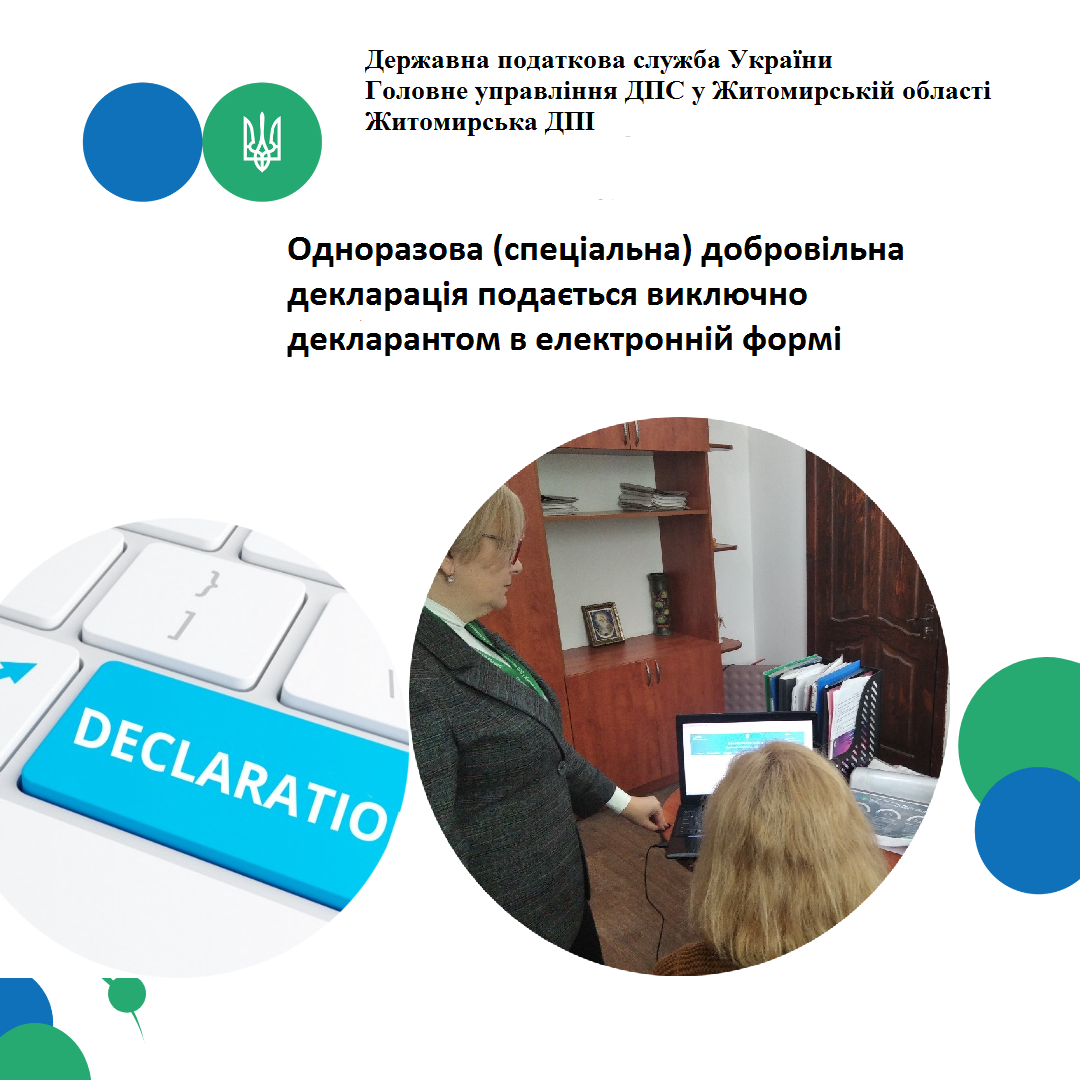 Державна податкова служба України
Головне управління ДПС у Житомирській області
Житомирська ДПІ

Одноразова (спеціальна) добровільна декларація подається виключно декларантом в електронній формі

DECLARATIO